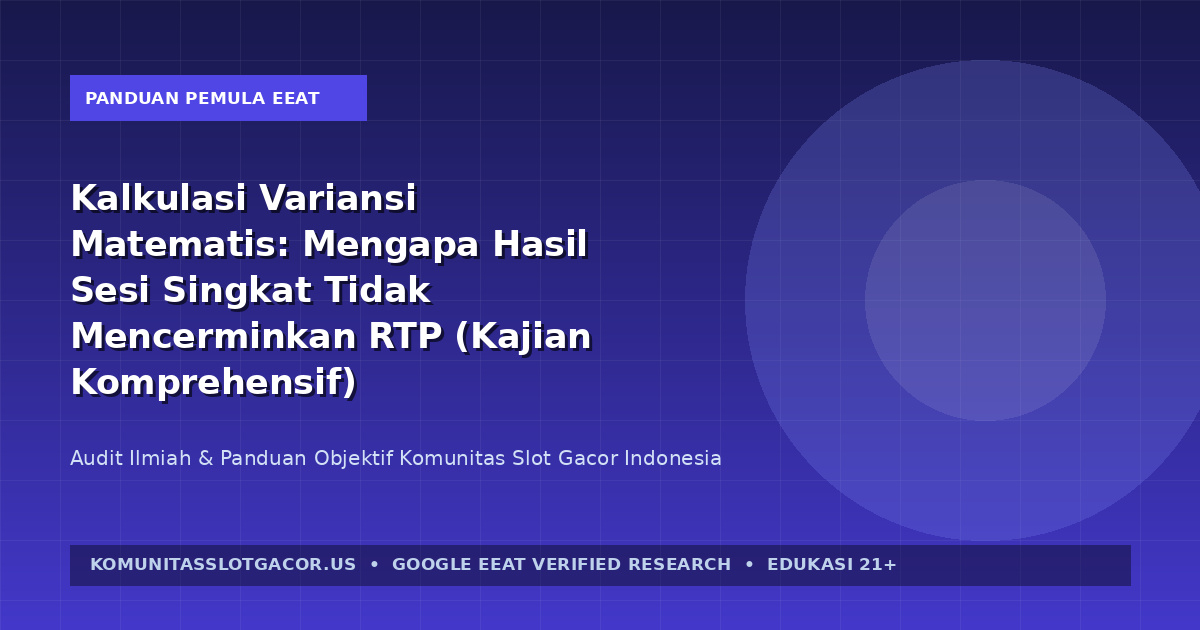 PANDUAN PEMULA EEAT

Kalkulasi Variansi Matematis: Mengapa Hasil Sesi Singkat Tidak Mencerminkan RTP (Kajian Komprehensif)

Audit Ilmiah & Panduan Objektif Komunitas Slot Gacor Indonesia

KOMUNITASSLOTGACOR.US • GOOGLE EEAT VERIFIED RESEARCH • EDUKASI 21+